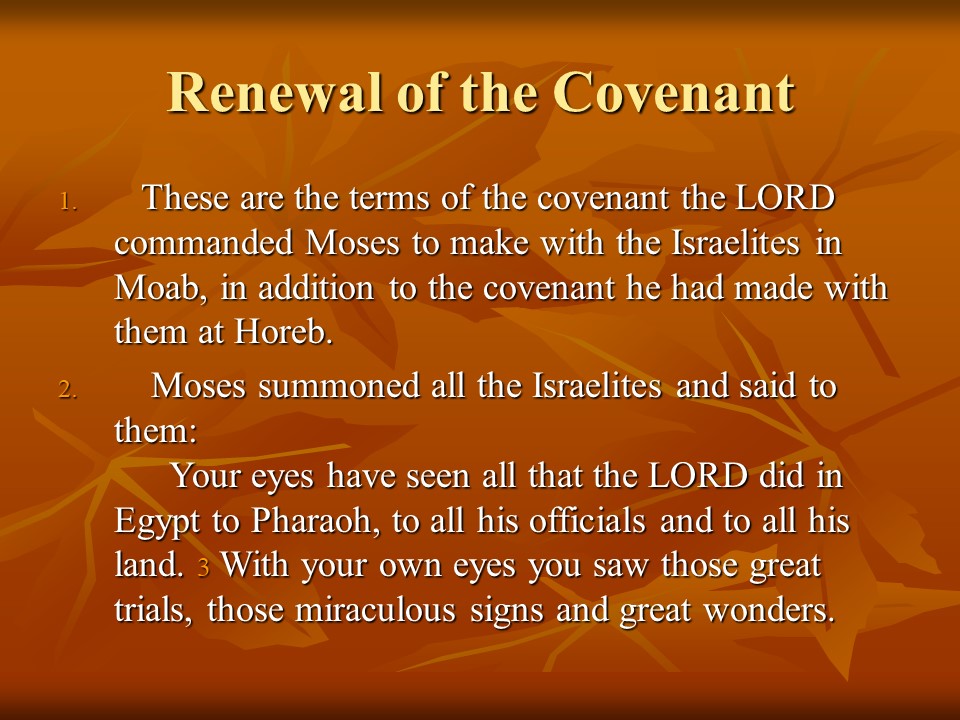 Renewal of the Covenant

1. These are the terms of the covenant the LORD commanded Moses to make with the Israelites in Moab, in addition to the covenant he had made with them at Horeb.

2. Moses summoned all the Israelites and said to them:

Your eyes have seen all that the LORD did in Egypt to Pharaoh, to all his officials and to all his land. 3 With your own eyes you saw those great trials, those miraculous signs and great wonders.